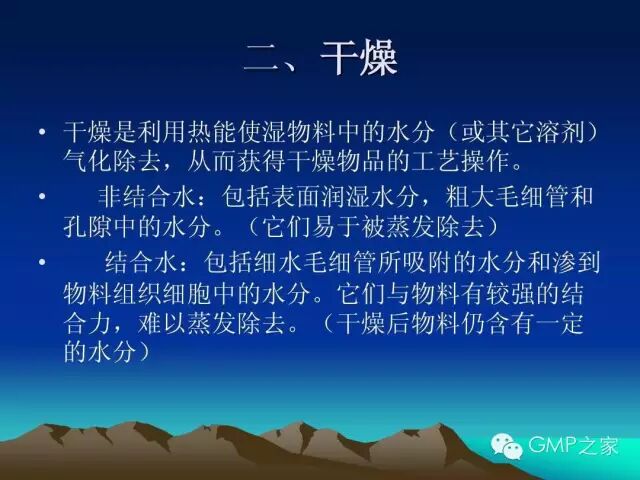 二、干燥

• 干燥是利用热能使湿物料中的水分（或其它溶剂）气化除去，从而获得干燥物品的工艺操作。

• 非结合水：包括表面润湿水分，粗大毛细管和孔隙中的水分。（它们易于被蒸发除去）

• 结合水：包括细水毛细管所吸附的水分和渗到物料组织细胞中的水分。它们与物料有较强的结合力，难以蒸发除去。（干燥后物料仍含有一定的水分）

GMP之家